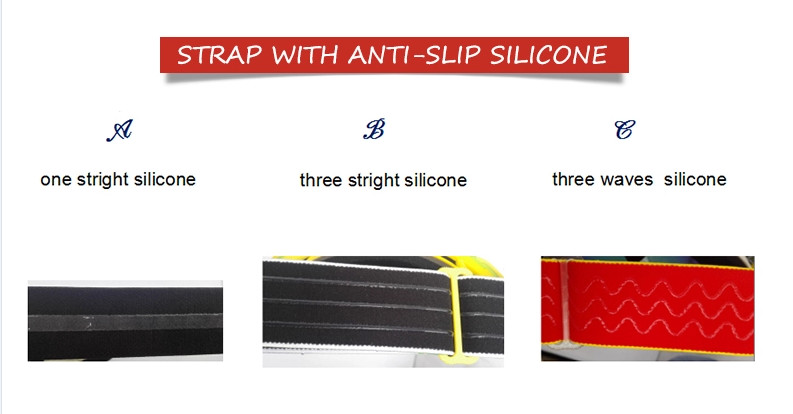 STRAP WITH ANTI-SLIP SILICONE

A
one stright silicone

B
three stright silicone

C
three waves silicone